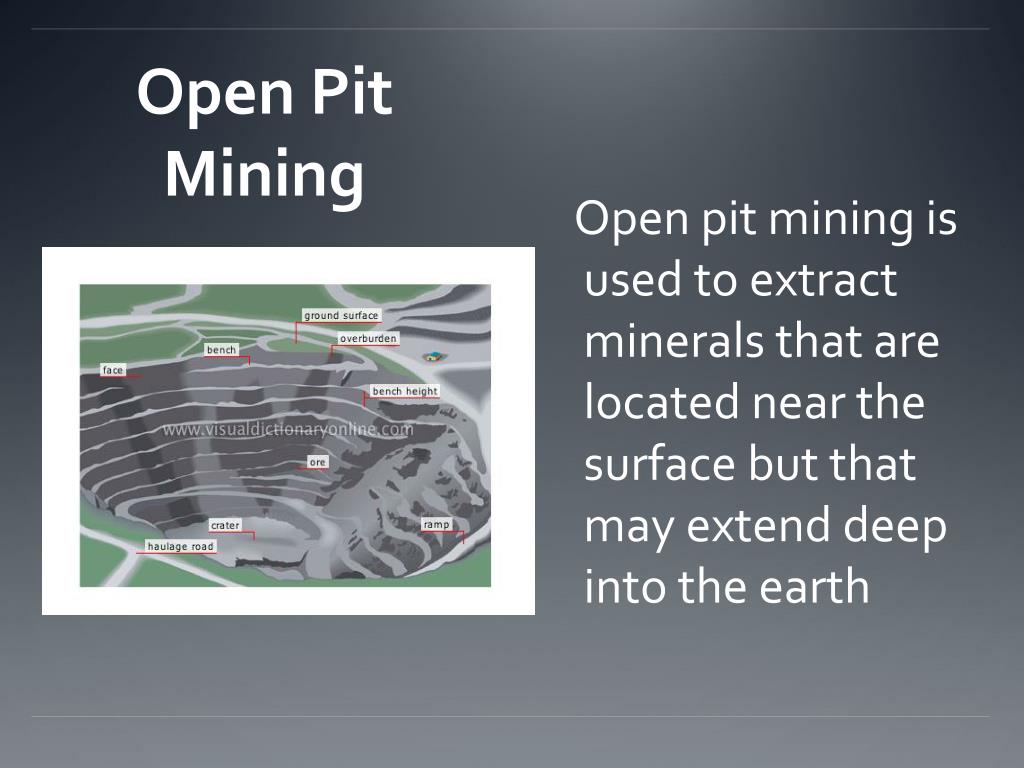 Open Pit Mining

ground surface
overburden
bench
face
bench height
www.visualdictionaryonline.com
ore
crater
ramp
haulage road

Open pit mining is used to extract minerals that are located near the surface but that may extend deep into the earth